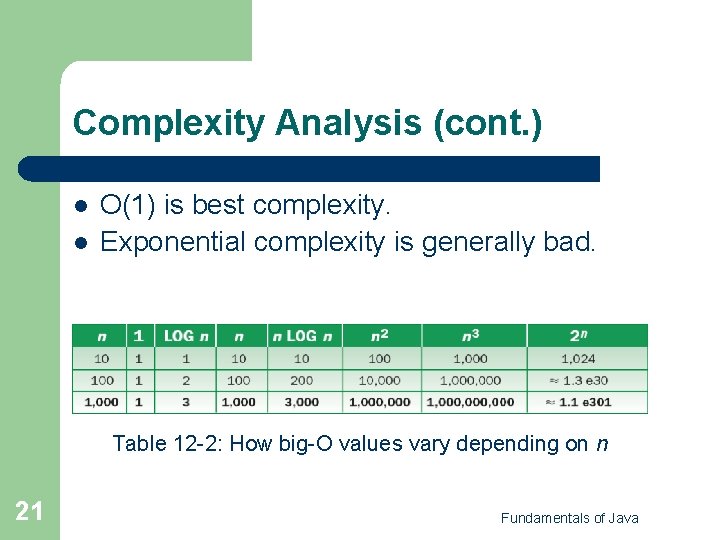 Complexity Analysis (cont.)

- O(1) is best complexity.
- Exponential complexity is generally bad.

| $n$ | 1 | LOG $n$ | $n$ | $n$ LOG $n$ | $n^2$ | $n^3$ | $2^n$ |
|---|---|---|---|---|---|---|---|
| 10 | 1 | 1 | 10 | 10 | 100 | 1,000 | 1,024 |
| 100 | 1 | 2 | 100 | 200 | 10,000 | 1,000,000 | ≈ 1.3 e30 |
| 1,000 | 1 | 3 | 1,000 | 3,000 | 1,000,000 | 1,000,000,000 | ≈ 1.1 e301 |

Table 12-2: How big-O values vary depending on $n$

21

Fundamentals of Java